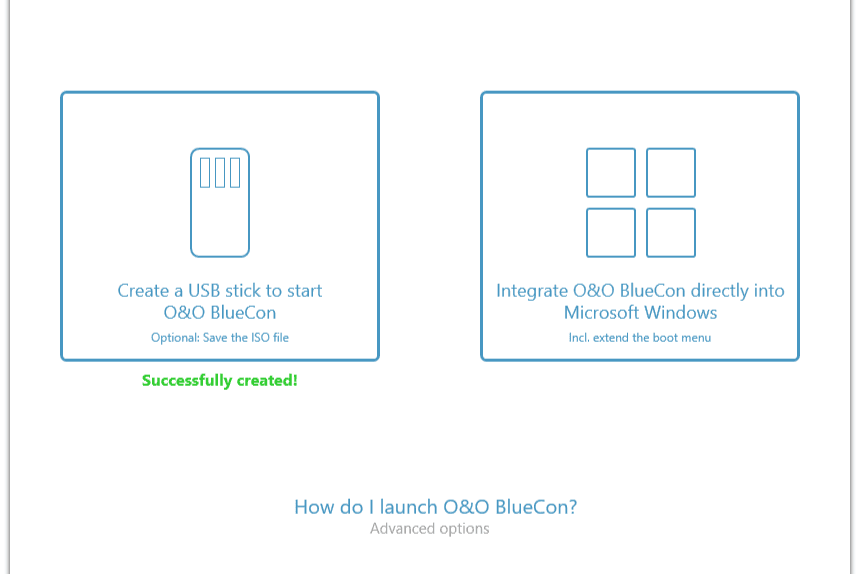 Create a USB stick to start O&O BlueCon
Optional: Save the ISO file

Successfully created!

Integrate O&O BlueCon directly into Microsoft Windows
Incl. extend the boot menu

How do I launch O&O BlueCon?
Advanced options